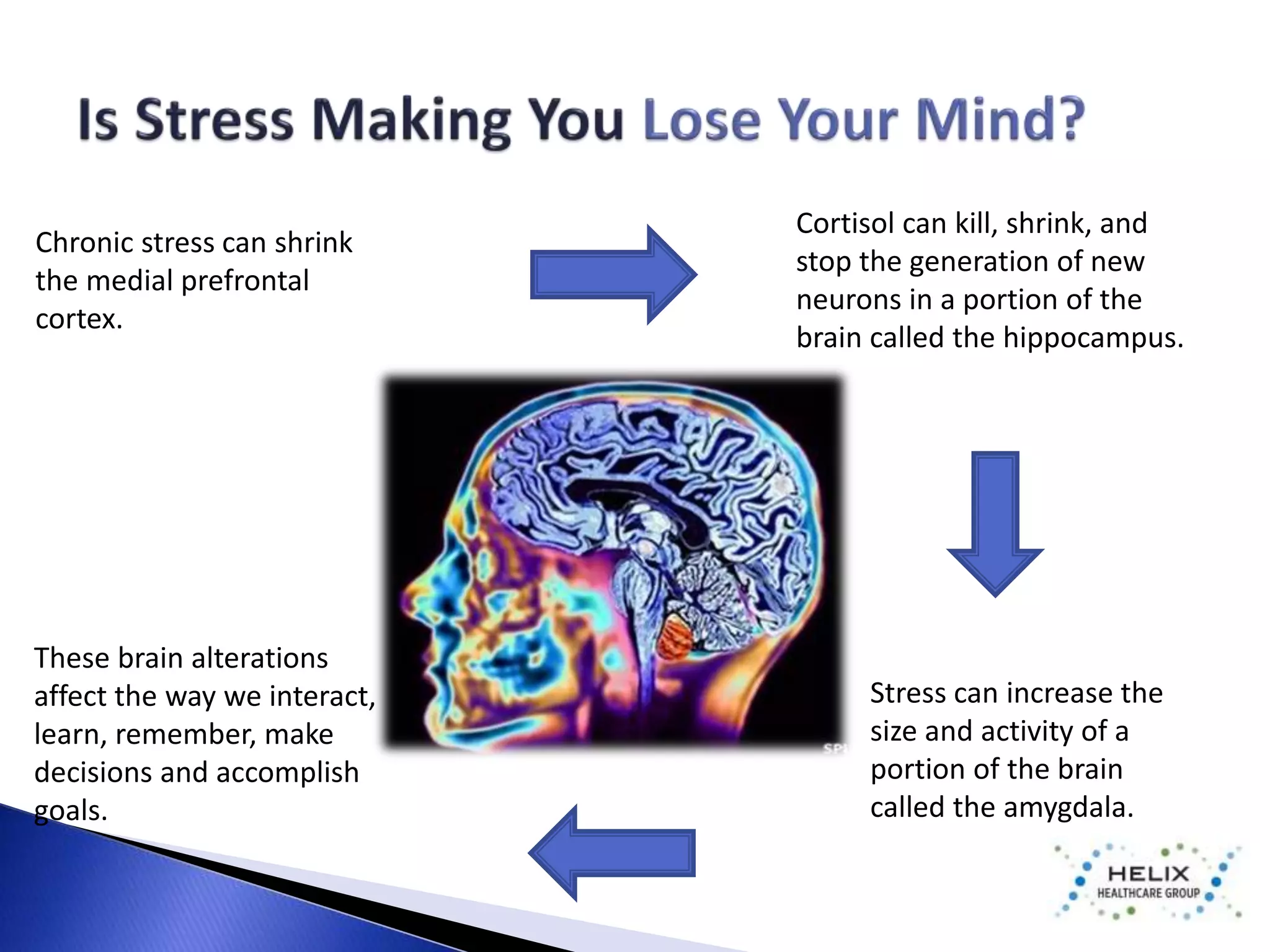 Is Stress Making You Lose Your Mind?

Chronic stress can shrink the medial prefrontal cortex.

Cortisol can kill, shrink, and stop the generation of new neurons in a portion of the brain called the hippocampus.

SPL

Stress can increase the size and activity of a portion of the brain called the amygdala.

These brain alterations affect the way we interact, learn, remember, make decisions and accomplish goals.

HELIX
HEALTHCARE GROUP